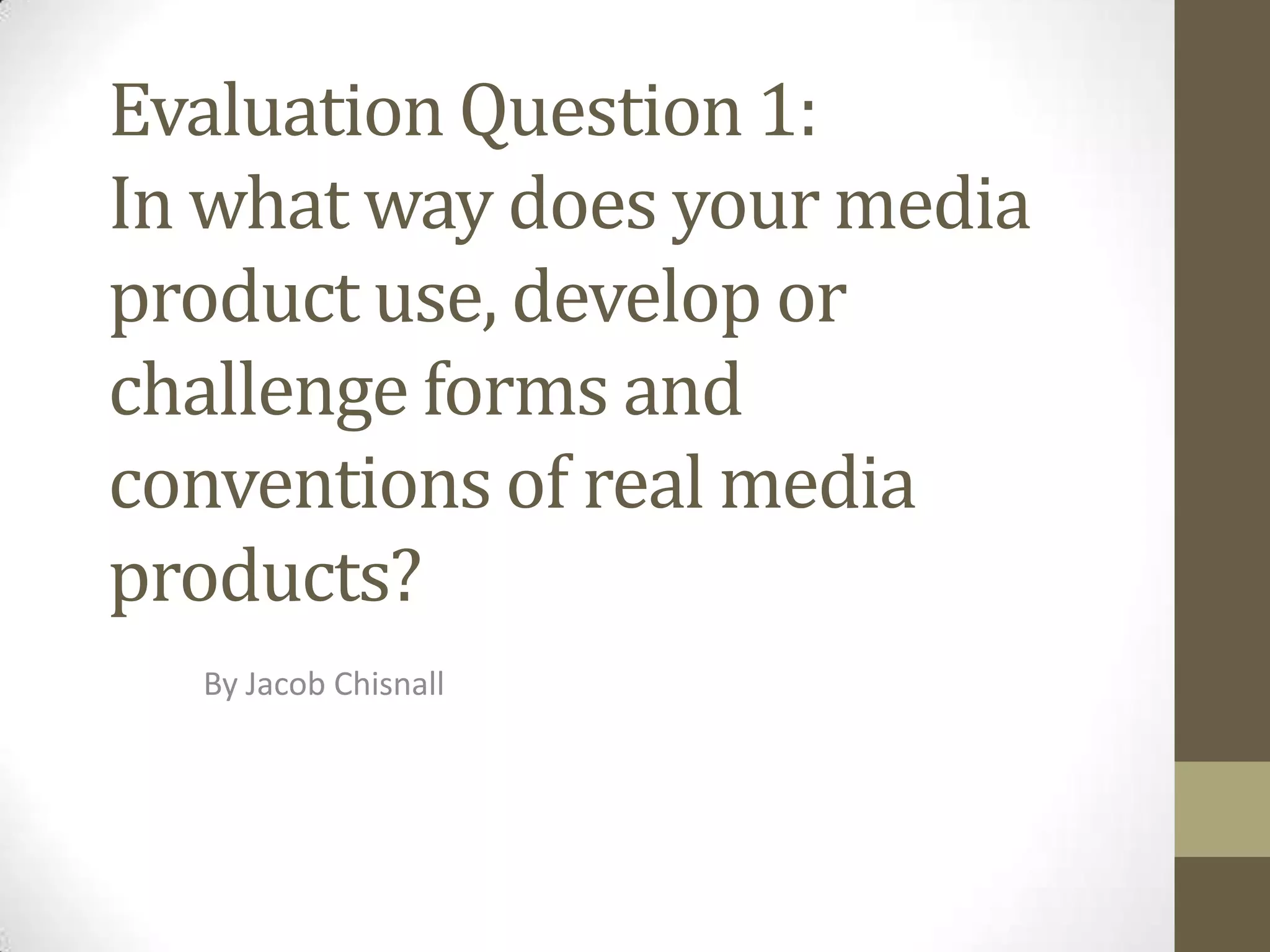 Evaluation Question 1:
In what way does your media product use, develop or challenge forms and conventions of real media products?

By Jacob Chisnall